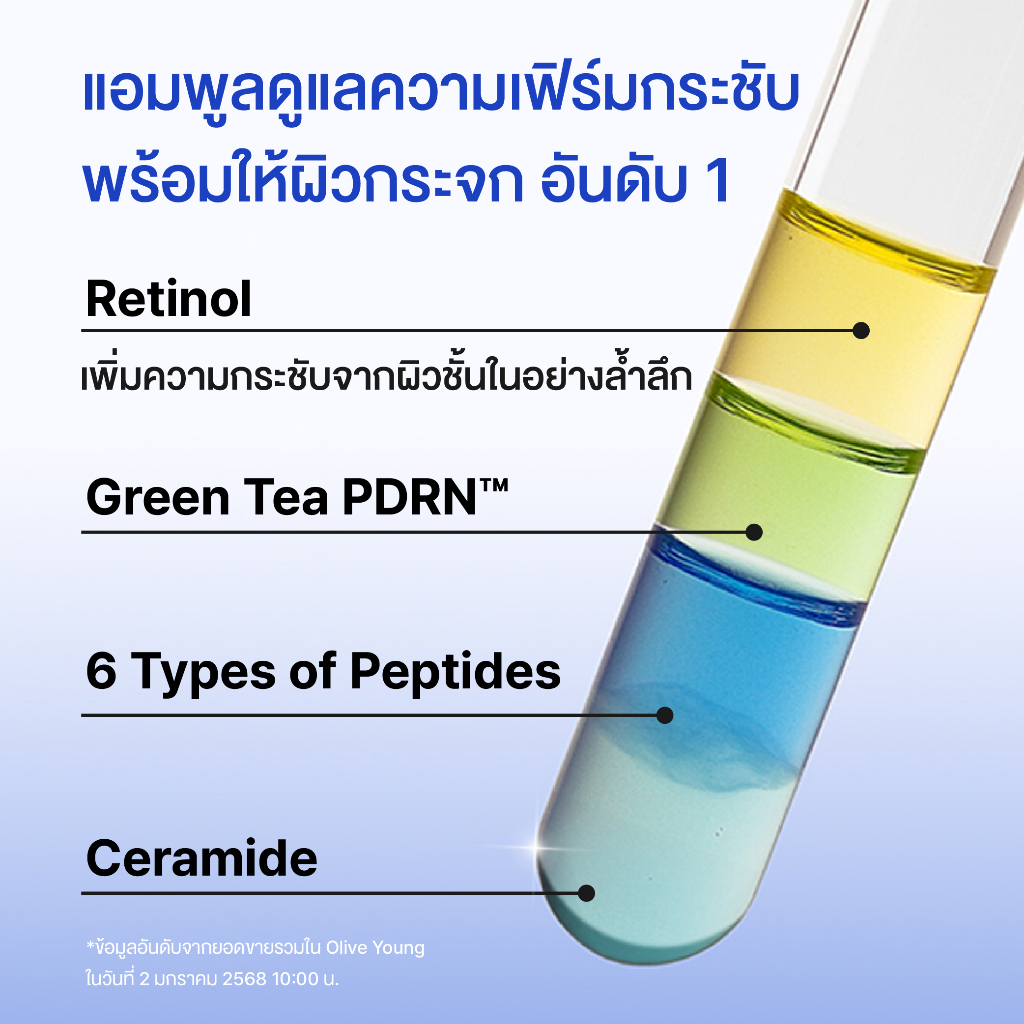 แอมพูลดูแลความเฟิร์มกระชับ พร้อมให้ผิวกระจก อันดับ 1

Retinol

เพิ่มความกระชับจากผิวชั้นในอย่างล้ำลึก

Green Tea PDRN™

6 Types of Peptides

Ceramide

*ข้อมูลอันดับจากยอดขายรวมใน Olive Young ในวันที่ 2 มกราคม 2568 10:00 น.